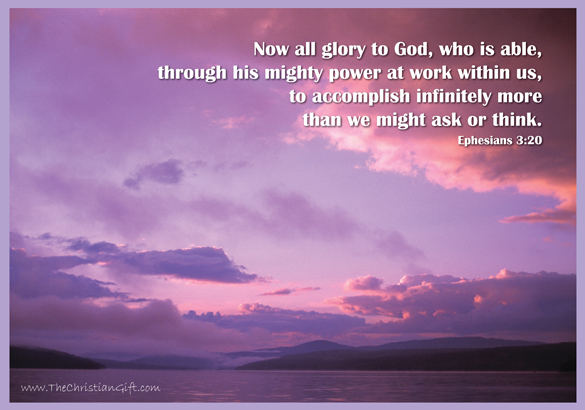 Now all glory to God, who is able, through his mighty power at work within us, to accomplish infinitely more than we might ask or think.
Ephesians 3:20

www.TheChristianGift.com